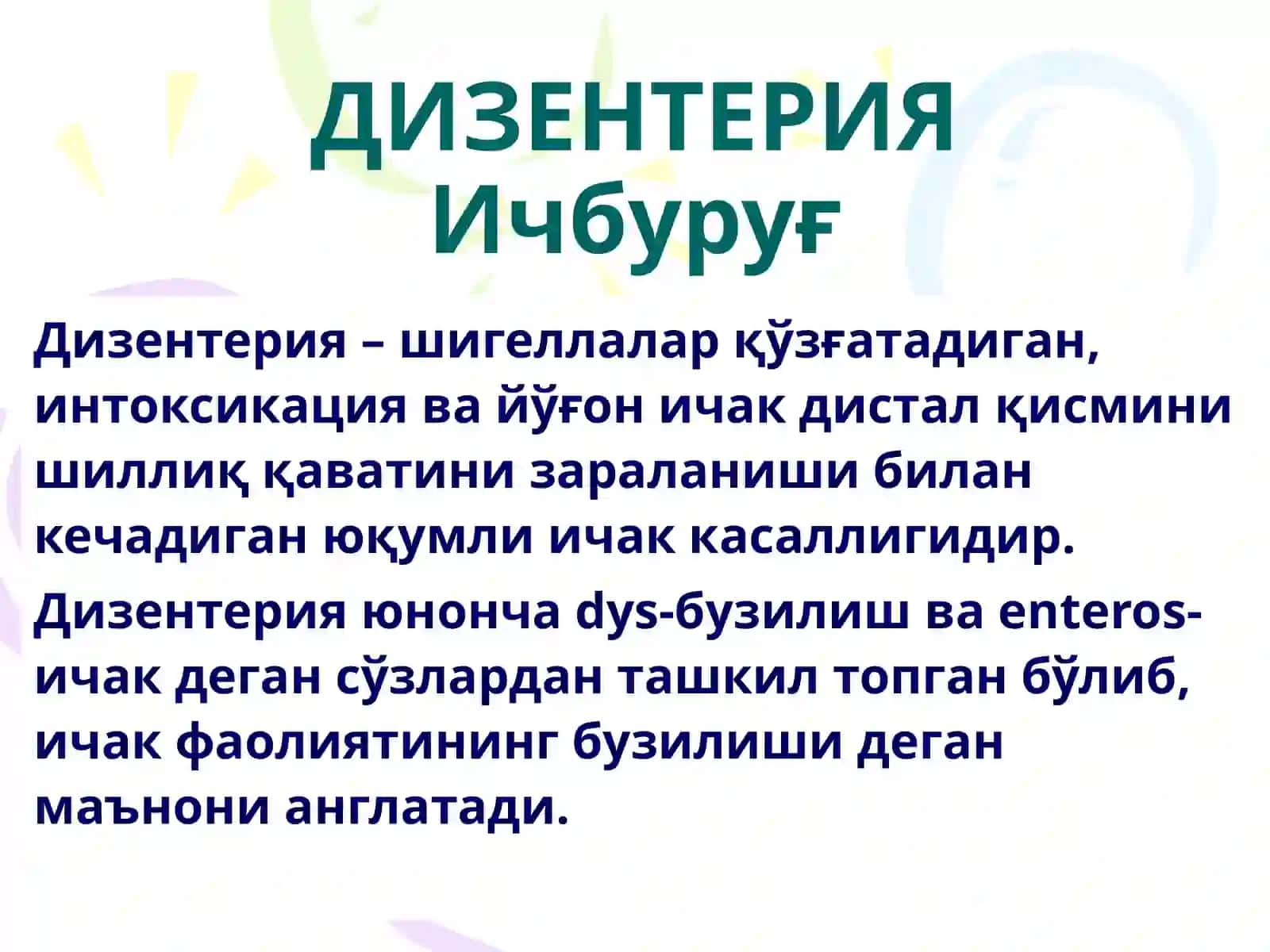 ДИЗЕНТЕРИЯ
Ичбуруғ

Дизентерия – шигеллалар қўзғатадиган, интоксикация ва йўғон ичак дистал қисмини шиллиқ қаватини зараланиши билан кечадиган юқумли ичак касаллигидир.

Дизентерия юнонча dys-бузилиш ва enteros-ичак деган сўзлардан ташкил топган бўлиб, ичак фаолиятининг бузилиши деган маънони англатади.